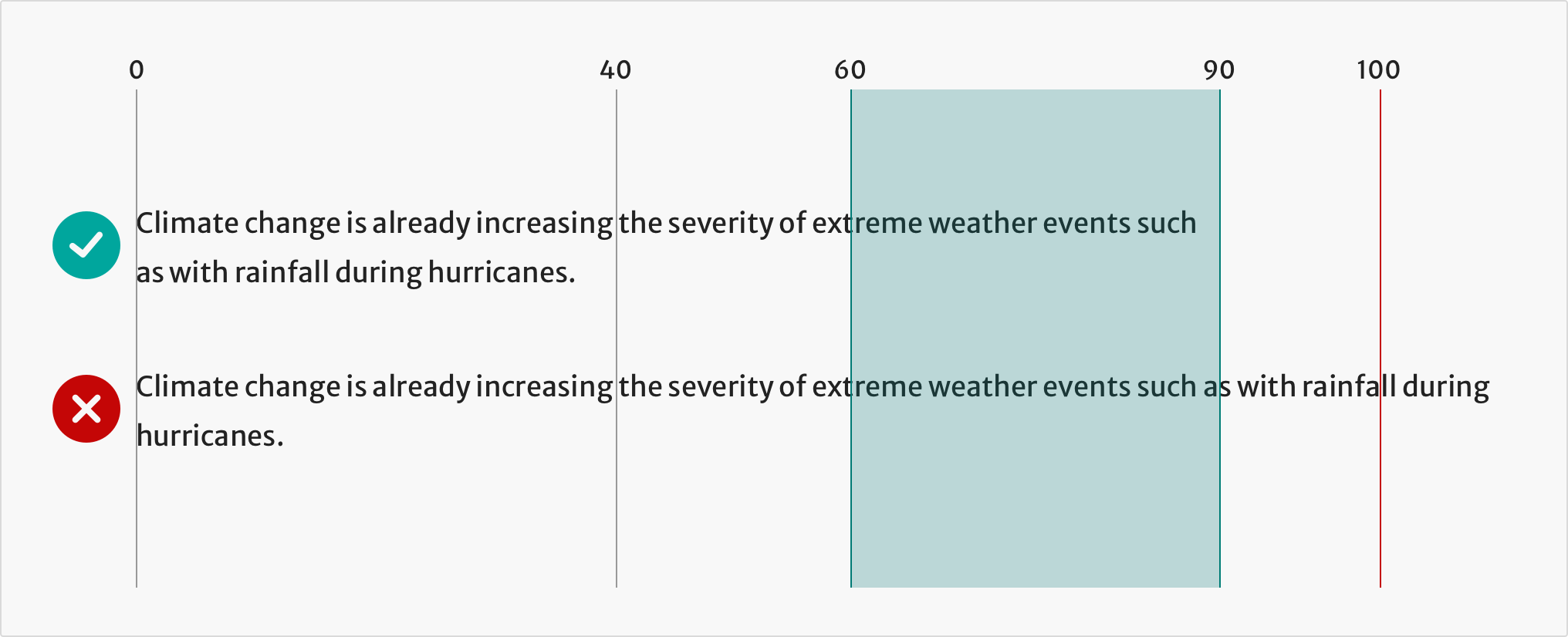 0 40 60 90 100

Climate change is already increasing the severity of extreme weather events such as with rainfall during hurricanes.

Climate change is already increasing the severity of extreme weather events such as with rainfall during hurricanes.